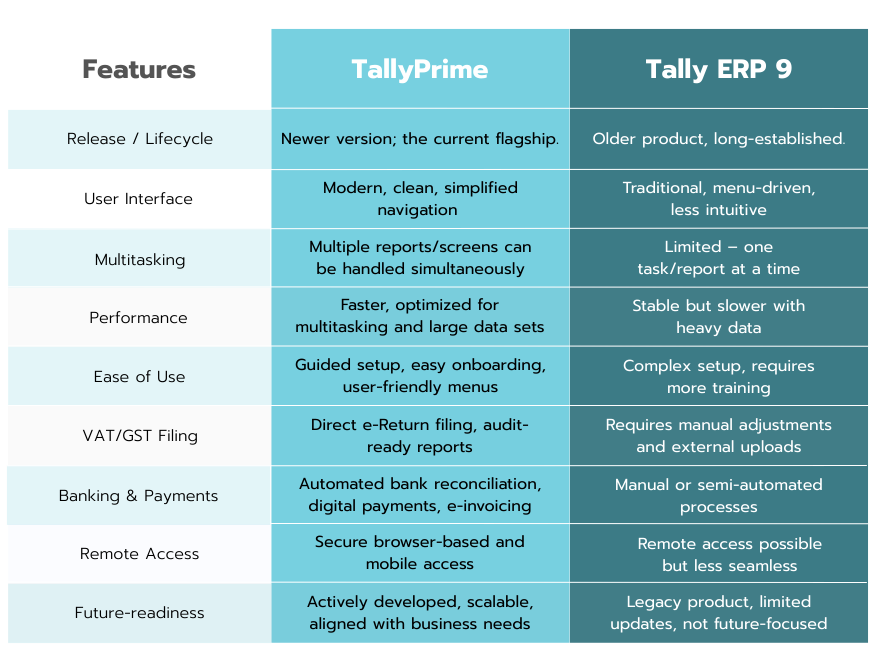 | Features | TallyPrime | Tally ERP 9 |
|---|---|---|
| Release / Lifecycle | Newer version; the current flagship. | Older product, long-established. |
| User Interface | Modern, clean, simplified navigation | Traditional, menu-driven, less intuitive |
| Multitasking | Multiple reports/screens can be handled simultaneously | Limited – one task/report at a time |
| Performance | Faster, optimized for multitasking and large data sets | Stable but slower with heavy data |
| Ease of Use | Guided setup, easy onboarding, user-friendly menus | Complex setup, requires more training |
| VAT/GST Filing | Direct e-Return filing, audit-ready reports | Requires manual adjustments and external uploads |
| Banking & Payments | Automated bank reconciliation, digital payments, e-invoicing | Manual or semi-automated processes |
| Remote Access | Secure browser-based and mobile access | Remote access possible but less seamless |
| Future-readiness | Actively developed, scalable, aligned with business needs | Legacy product, limited updates, not future-focused |